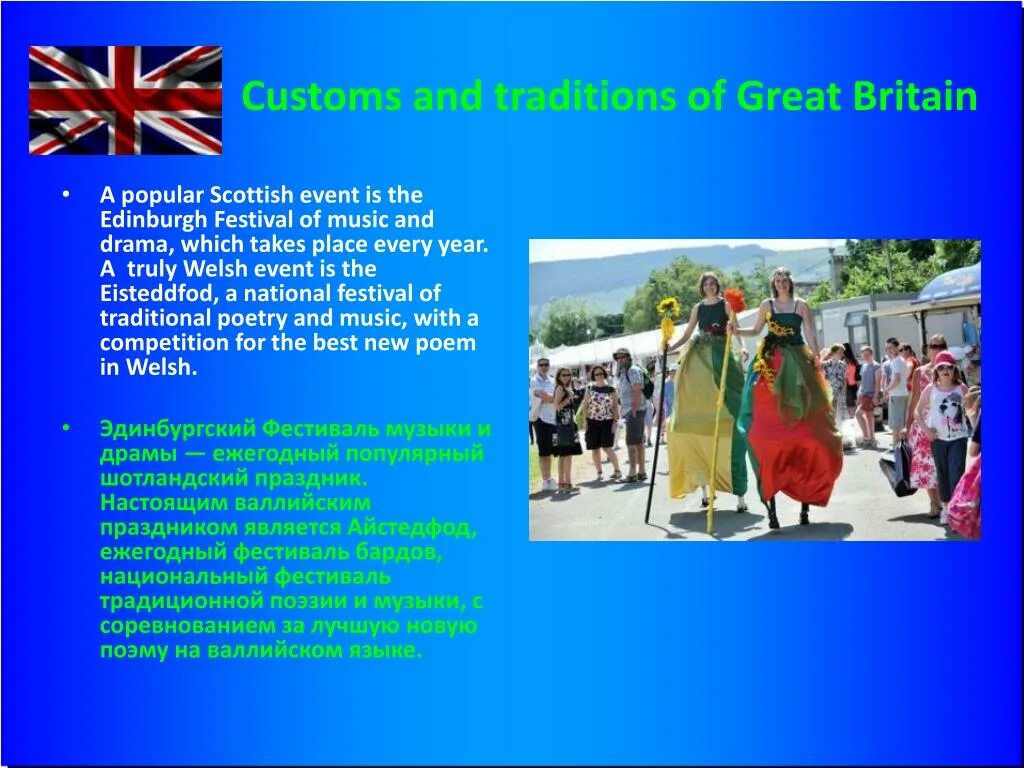 Customs and traditions of Great Britain

• A popular Scottish event is the Edinburgh Festival of music and drama, which takes place every year. A truly Welsh event is the Eisteddfod, a national festival of traditional poetry and music, with a competition for the best new poem in Welsh.

• Эдинбургский Фестиваль музыки и драмы — ежегодный популярный шотландский праздник. Настоящим валлийским праздником является Айстедфод, ежегодный фестиваль бардов, национальный фестиваль традиционной поэзии и музыки, с соревнованием за лучшую новую поэму на валлийском языке.